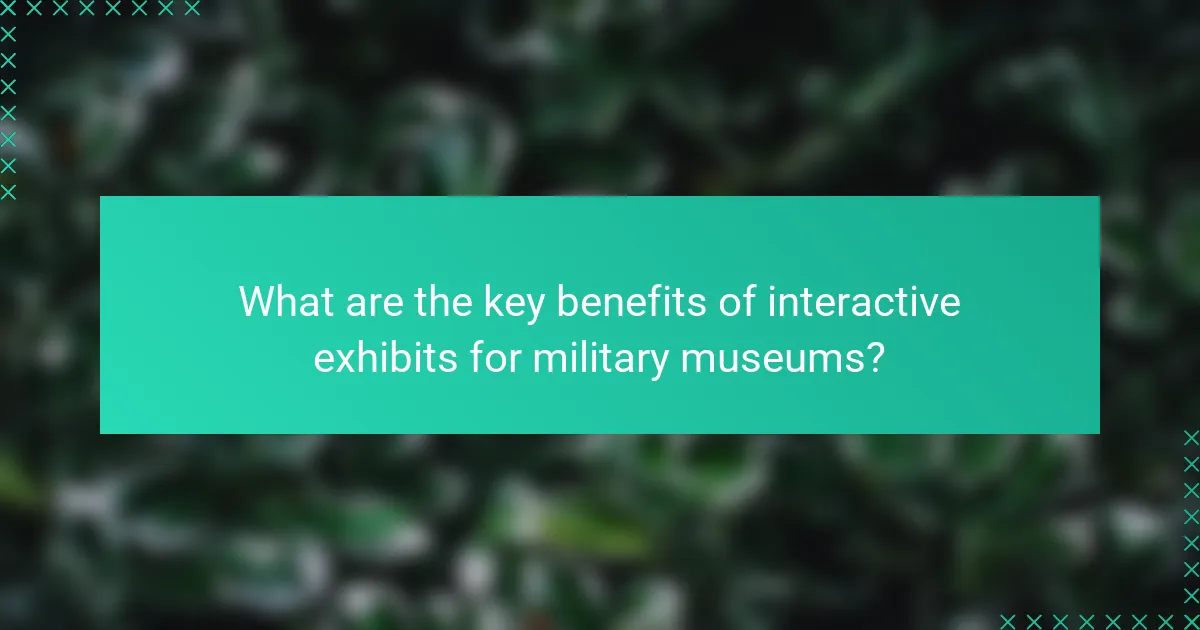 What are the key benefits of interactive exhibits for military museums?